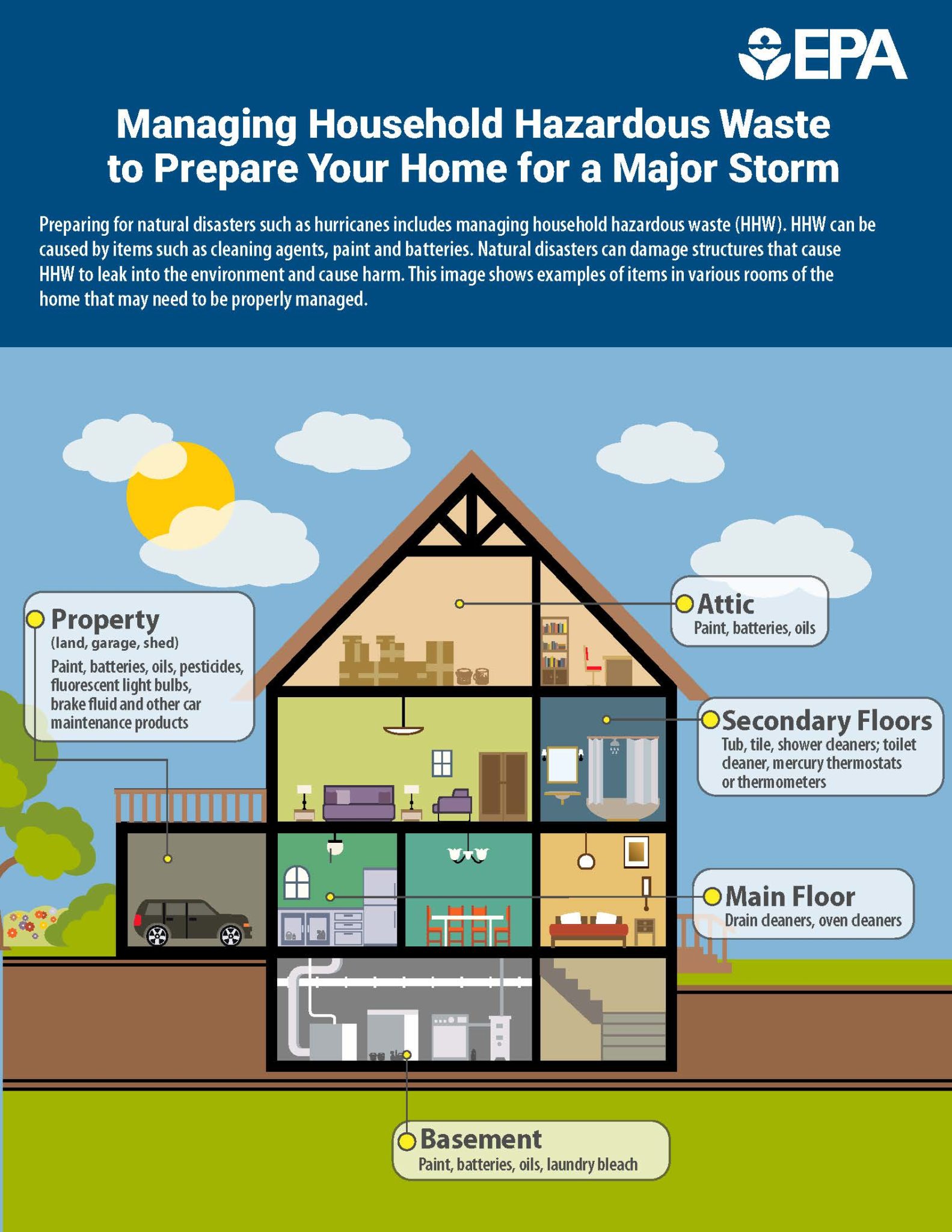 EPA

Managing Household Hazardous Waste to Prepare Your Home for a Major Storm

Preparing for natural disasters such as hurricanes includes managing household hazardous waste (HHW). HHW can be caused by items such as cleaning agents, paint and batteries. Natural disasters can damage structures that cause HHW to leak into the environment and cause harm. This image shows examples of items in various rooms of the home that may need to be properly managed.

Property
(land, garage, shed)
Paint, batteries, oils, pesticides, fluorescent light bulbs, brake fluid and other car maintenance products

Attic
Paint, batteries, oils

Secondary Floors
Tub, tile, shower cleaners; toilet cleaner, mercury thermostats or thermometers

Main Floor
Drain cleaners, oven cleaners

Basement
Paint, batteries, oils, laundry bleach